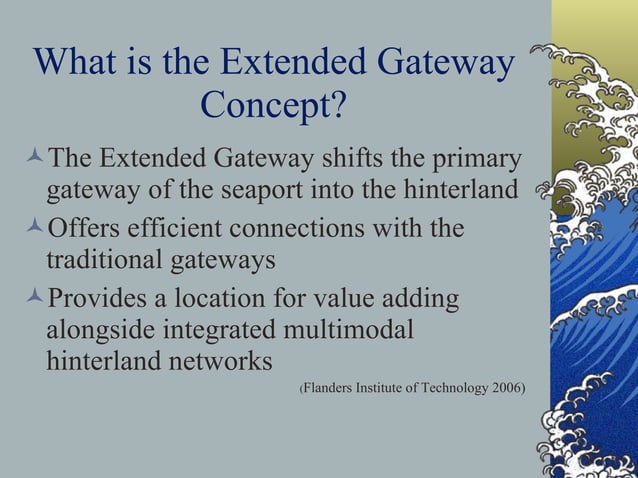 What is the Extended Gateway Concept?

The Extended Gateway shifts the primary gateway of the seaport into the hinterland

Offers efficient connections with the traditional gateways

Provides a location for value adding alongside integrated multimodal hinterland networks

(Flanders Institute of Technology 2006)